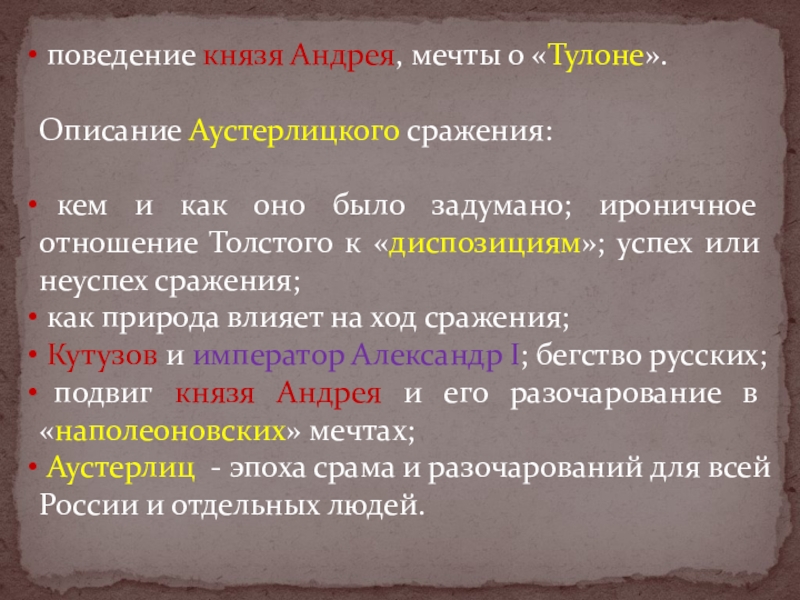 • поведение князя Андрея, мечты о «Тулоне».

Описание Аустерлицкого сражения:

• кем и как оно было задумано; ироничное отношение Толстого к «диспозициям»; успех или неуспех сражения;
• как природа влияет на ход сражения;
• Кутузов и император Александр I; бегство русских;
• подвиг князя Андрея и его разочарование в «наполеоновских» мечтах;
• Аустерлиц - эпоха срама и разочарований для всей России и отдельных людей.